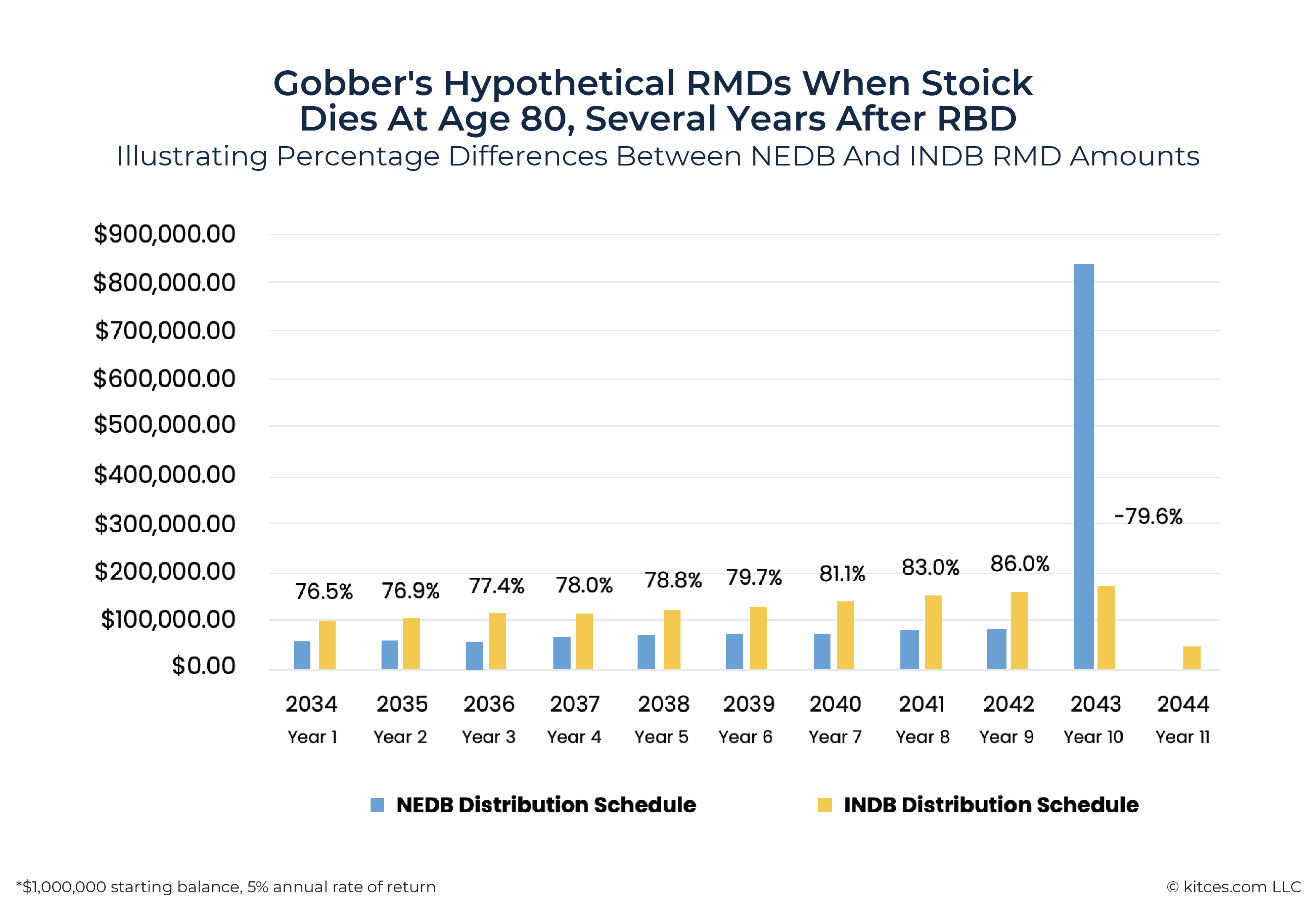 Gobber's Hypothetical RMDs When Stoick Dies At Age 80, Several Years After RBD
Illustrating Percentage Differences Between NEDB And INDB RMD Amounts

$900,000.00
$800,000.00
$700,000.00
$600,000.00
$500,000.00
$400,000.00
$300,000.00
$200,000.00
$100,000.00
$0.00

76.5%
76.9%
77.4%
78.0%
78.8%
79.7%
81.1%
83.0%
86.0%
-79.6%

2034 Year 1
2035 Year 2
2036 Year 3
2037 Year 4
2038 Year 5
2039 Year 6
2040 Year 7
2041 Year 8
2042 Year 9
2043 Year 10
2044 Year 11

NEDB Distribution Schedule
INDB Distribution Schedule

*$1,000,000 starting balance, 5% annual rate of return
© kitces.com LLC